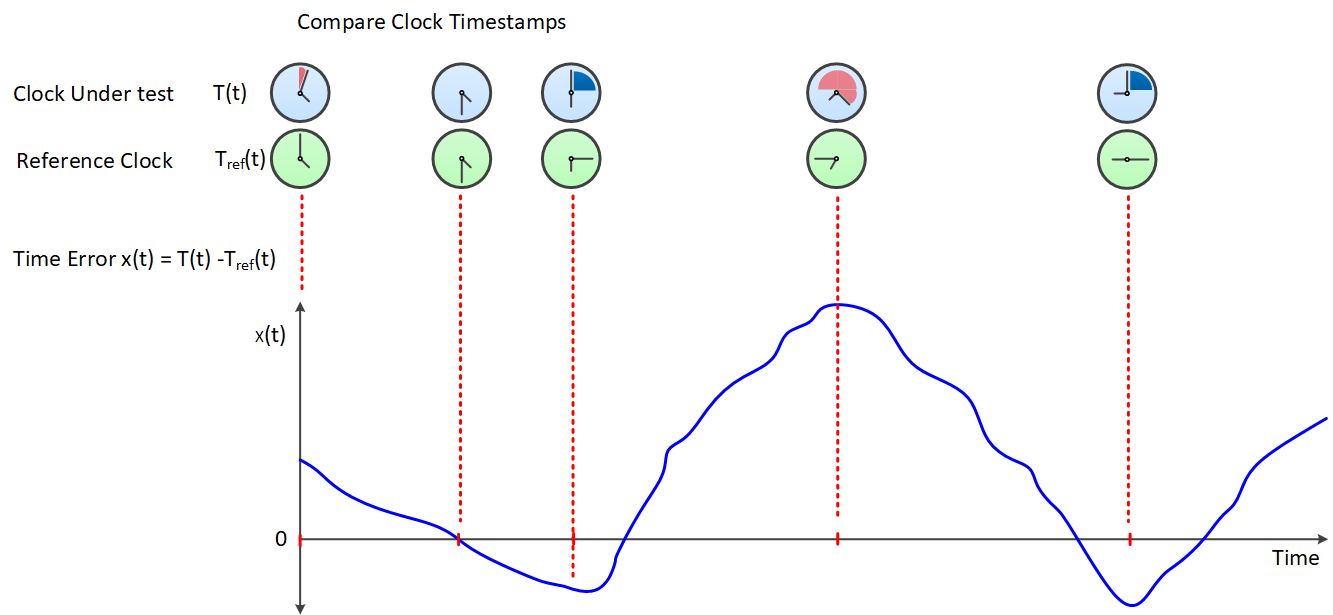 Compare Clock Timestamps

Clock Under test $T(t)$

Reference Clock $T_{ref}(t)$

Time Error $x(t) = T(t) - T_{ref}(t)$

$x(t)$

0

Time